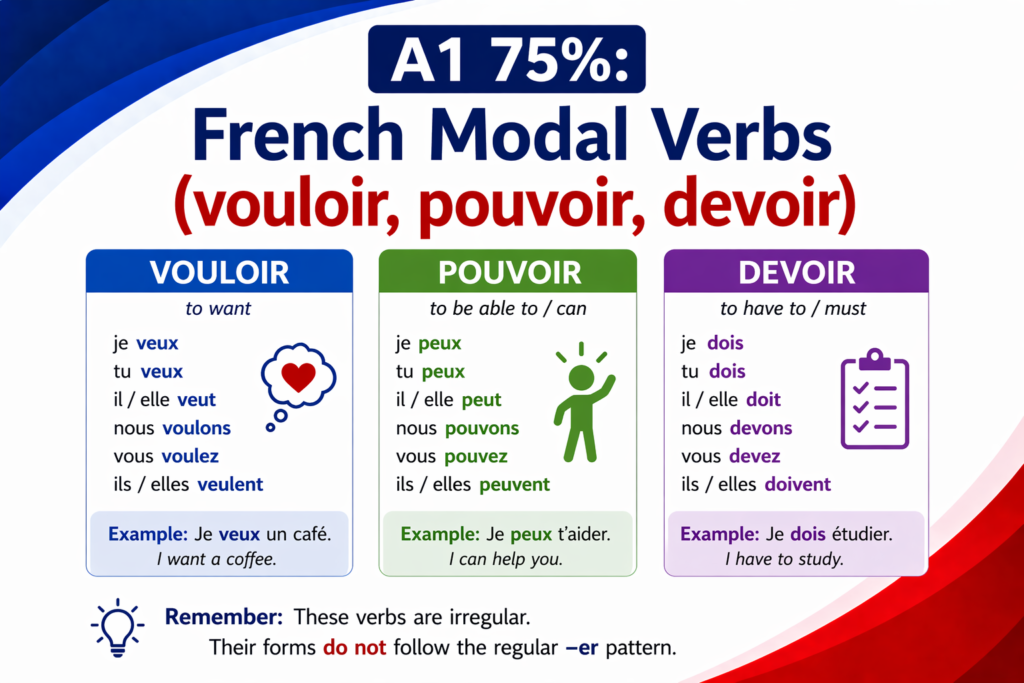 A1 75%:
French Modal Verbs
(vouloir, pouvoir, devoir)

VOULOIR
to want
je veux
tu veux
il / elle veut
nous voulons
vous voulez
ils / elles veulent
Example: Je veux un café.
I want a coffee.

POUVOIR
to be able to / can
je peux
tu peux
il / elle peut
nous pouvons
vous pouvez
ils / elles peuvent
Example: Je peux t'aider.
I can help you.

DEVOIR
to have to / must
je dois
tu dois
il / elle doit
nous devons
vous devez
ils / elles doivent
Example: Je dois étudier.
I have to study.

Remember: These verbs are irregular.
Their forms do not follow the regular –er pattern.